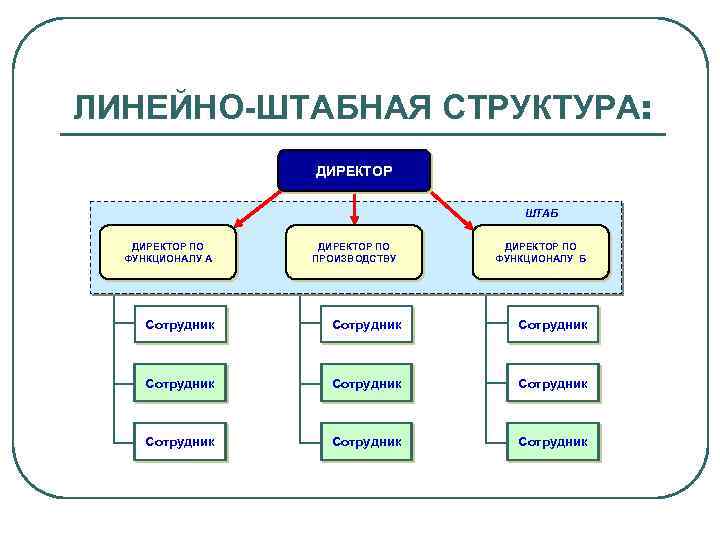 ЛИНЕЙНО-ШТАБНАЯ СТРУКТУРА:

ДИРЕКТОР

ШТАБ

ДИРЕКТОР ПО ФУНКЦИОНАЛУ А

ДИРЕКТОР ПО ПРОИЗВОДСТВУ

ДИРЕКТОР ПО ФУНКЦИОНАЛУ Б

Сотрудник

Сотрудник

Сотрудник

Сотрудник

Сотрудник

Сотрудник

Сотрудник

Сотрудник

Сотрудник